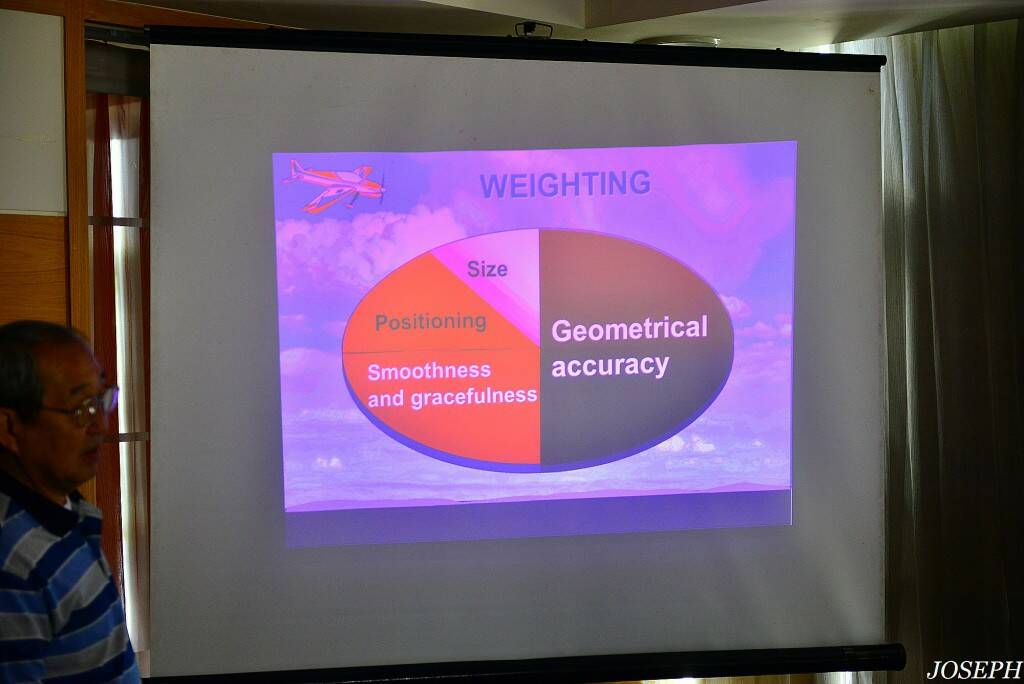 WEIGHTING

Size

Positioning

Smoothness and gracefulness

Geometrical accuracy

JOSEPH